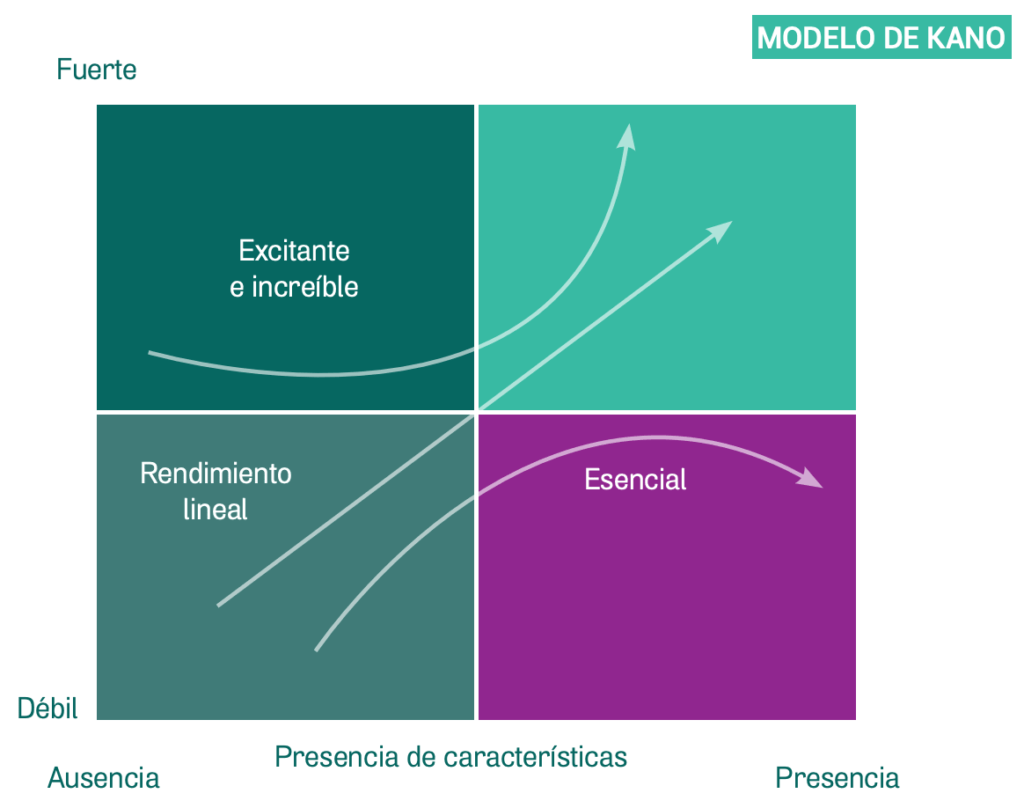 MODELO DE KANO

Fuerte

Excitante e increíble

Rendimiento lineal

Esencial

Débil

Presencia de características

Ausencia

Presencia